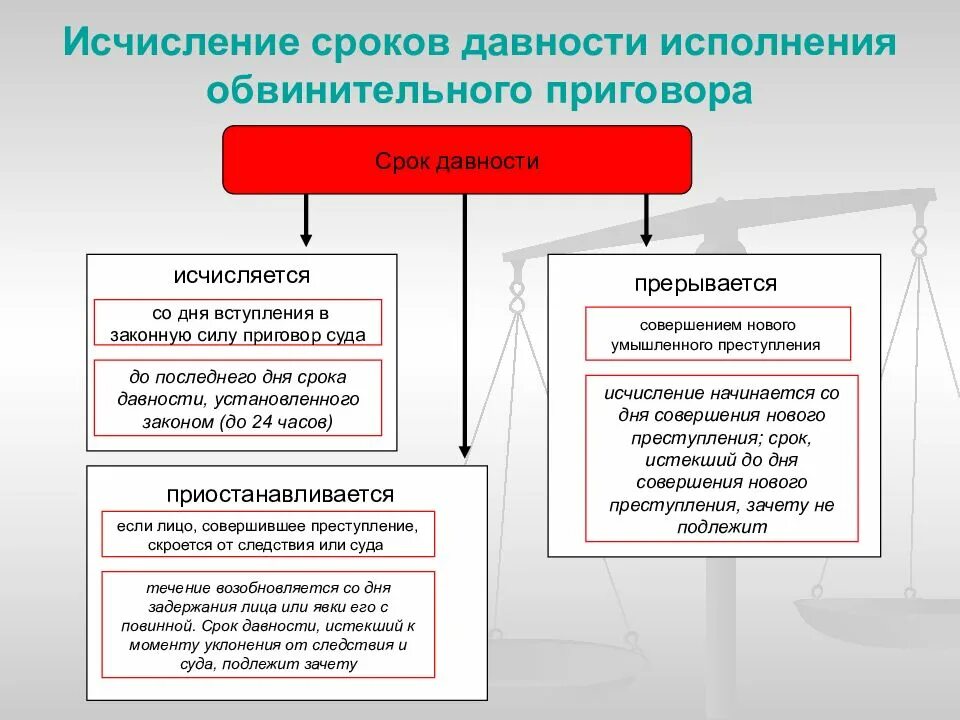 Исчисление сроков давности исполнения обвинительного приговора

Срок давности

исчисляется

со дня вступления в законную силу приговор суда

до последнего дня срока давности, установленного законом (до 24 часов)

приостанавливается

если лицо, совершившее преступление, скроется от следствия или суда

течение возобновляется со дня задержания лица или явки его с повинной. Срок давности, истекший к моменту уклонения от следствия и суда, подлежит зачету

прерывается

совершением нового умышленного преступления

исчисление начинается со дня совершения нового преступления; срок, истекший до дня совершения нового преступления, зачету не подлежит